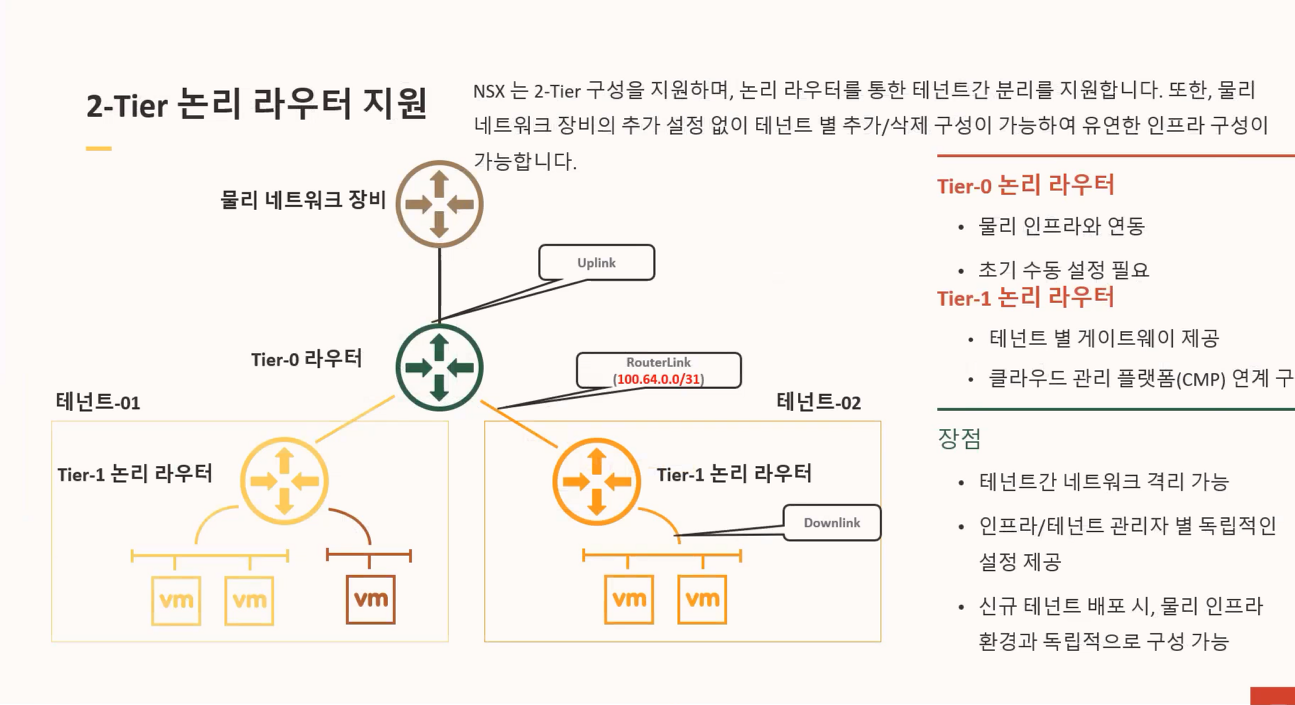 2-Tier 논리 라우터 지원

NSX 는 2-Tier 구성을 지원하며, 논리 라우터를 통한 테넌트간 분리를 지원합니다. 또한, 물리 네트워크 장비의 추가 설정 없이 테넌트 별 추가/삭제 구성이 가능하여 유연한 인프라 구성이 가능합니다.

물리 네트워크 장비

Uplink

Tier-0 라우터

RouterLink (100.64.0.0/31)

테넌트-01

테넌트-02

Tier-1 논리 라우터

Tier-1 논리 라우터

Downlink

vm vm vm

vm vm

Tier-0 논리 라우터

• 물리 인프라와 연동

• 초기 수동 설정 필요

Tier-1 논리 라우터

• 테넌트 별 게이트웨이 제공

• 클라우드 관리 플랫폼(CMP) 연계 구

장점

• 테넌트간 네트워크 격리 가능

• 인프라/테넌트 관리자 별 독립적인 설정 제공

• 신규 테넌트 배포 시, 물리 인프라 환경과 독립적으로 구성 가능